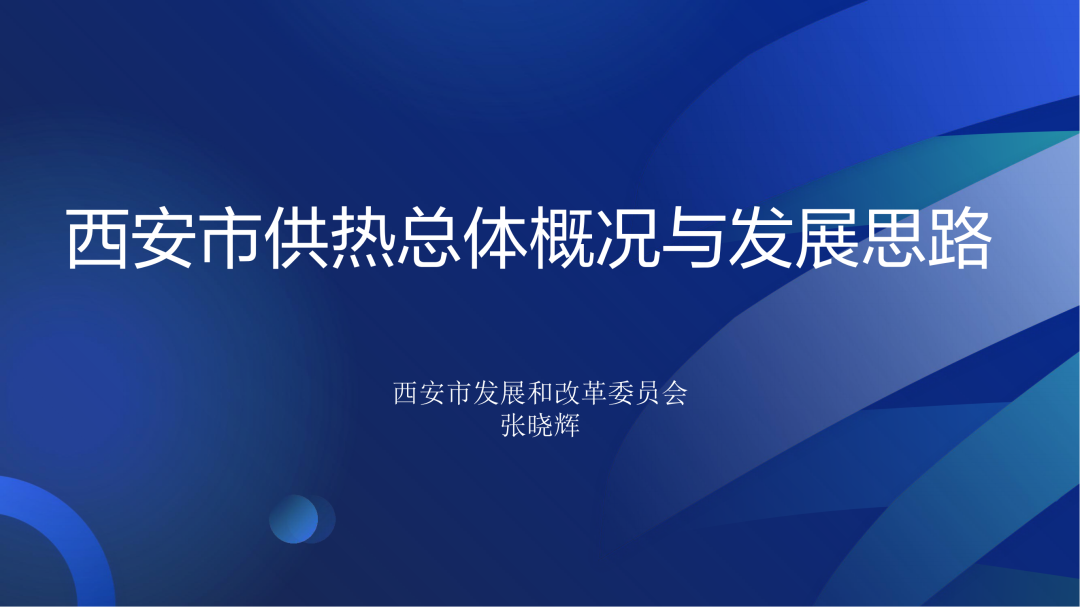 西安市供热总体概况与发展思路

西安市发展和改革委员会
张晓辉